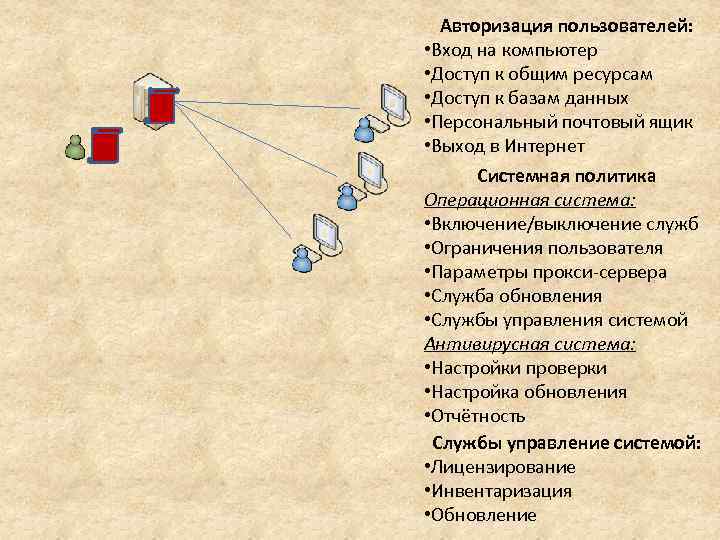 Авторизация пользователей:
•Вход на компьютер
•Доступ к общим ресурсам
•Доступ к базам данных
•Персональный почтовый ящик
•Выход в Интернет

Системная политика
Операционная система:
•Включение/выключение служб
•Ограничения пользователя
•Параметры прокси-сервера
•Служба обновления
•Службы управления системой
Антивирусная система:
•Настройки проверки
•Настройка обновления
•Отчётность

Службы управление системой:
•Лицензирование
•Инвентаризация
•Обновление